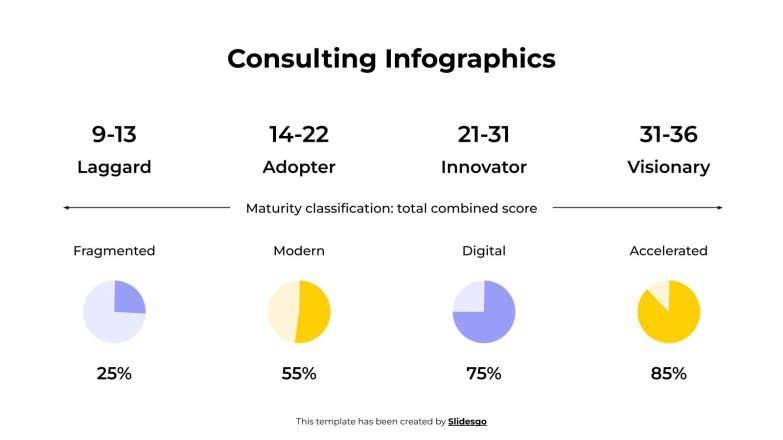 Consulting Infographics

9-13
Laggard

14-22
Adopter

21-31
Innovator

31-36
Visionary

Maturity classification: total combined score

Fragmented

25%

Modern

55%

Digital

75%

Accelerated

85%

This template has been created by Slidesgo